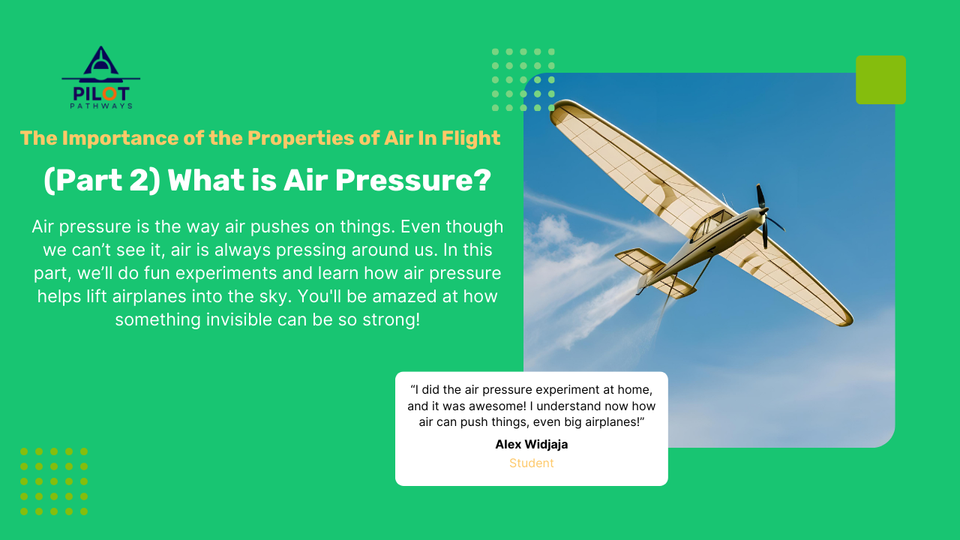 PILOT
PATHWAYS

The Importance of the Properties of Air In Flight

(Part 2) What is Air Pressure?

Air pressure is the way air pushes on things. Even though we can't see it, air is always pressing around us. In this part, we'll do fun experiments and learn how air pressure helps lift airplanes into the sky. You'll be amazed at how something invisible can be so strong!

"I did the air pressure experiment at home, and it was awesome! I understand now how air can push things, even big airplanes!"

Alex Widjaja

Student